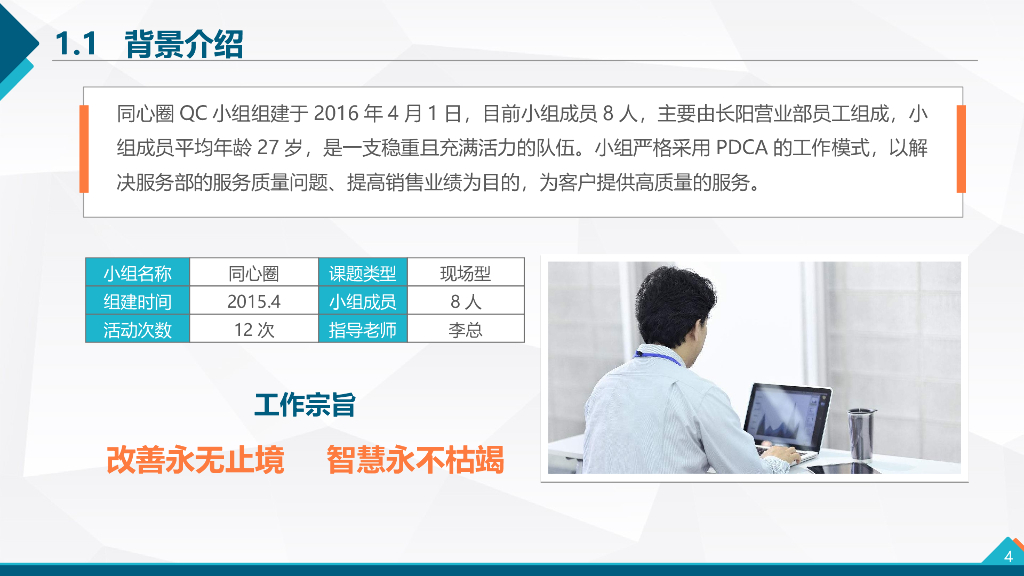 1.1 背景介绍

同心圈 QC 小组组建于 2016 年 4 月 1 日，目前小组成员 8 人，主要由长阳营业部员工组成，小组成员平均年龄 27 岁，是一支稳重且充满活力的队伍。小组严格采用 PDCA 的工作模式，以解决服务部的服务质量问题、提高销售业绩为目的，为客户提供高质量的服务。

| 小组名称 | 同心圈 | 课题类型 | 现场型 |
|---|---|---|---|
| 组建时间 | 2015.4 | 小组成员 | 8 人 |
| 活动次数 | 12 次 | 指导老师 | 李总 |

工作宗旨

改善永无止境　智慧永不枯竭

4